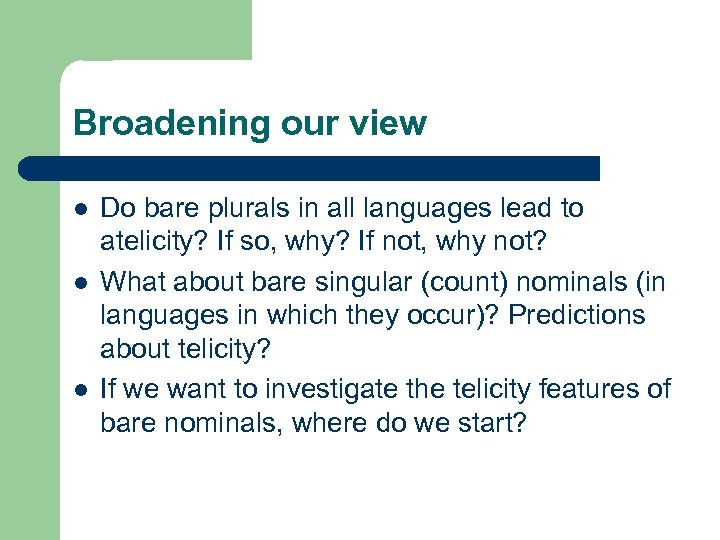 Broadening our view

- Do bare plurals in all languages lead to atelicity? If so, why? If not, why not?
- What about bare singular (count) nominals (in languages in which they occur)? Predictions about telicity?
- If we want to investigate the telicity features of bare nominals, where do we start?